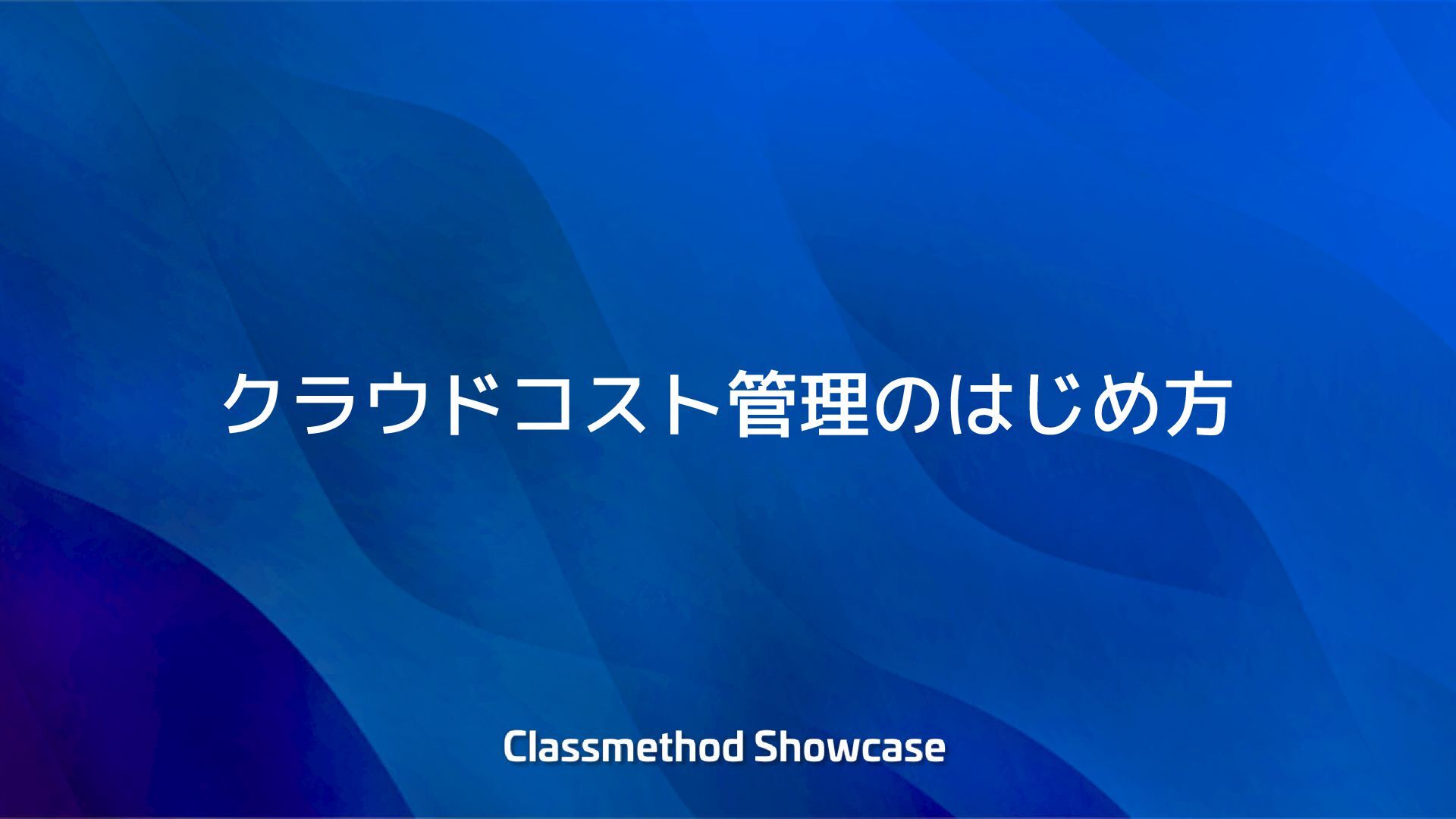 クラウドコスト管理のはじめ方

Classmethod Showcase